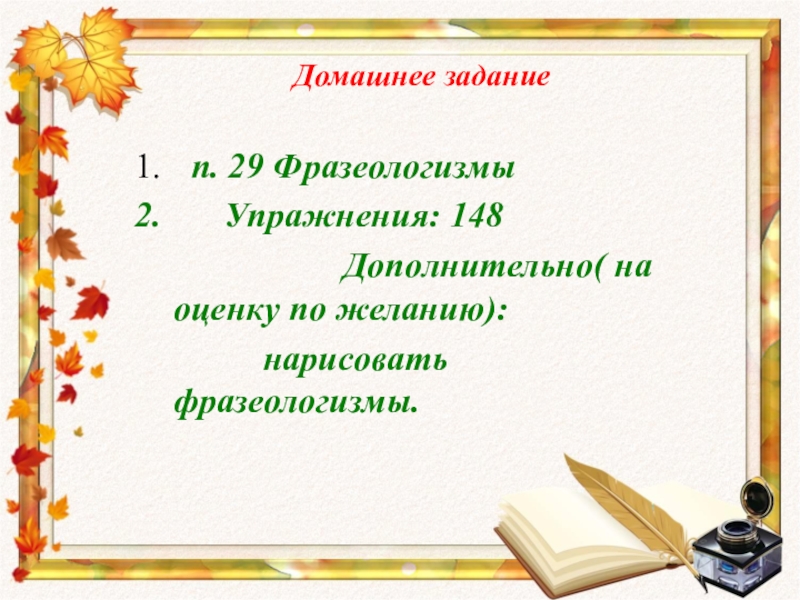 Домашнее задание

1. п. 29 Фразеологизмы
2. Упражнения: 148
Дополнительно( на оценку по желанию):
нарисовать фразеологизмы.